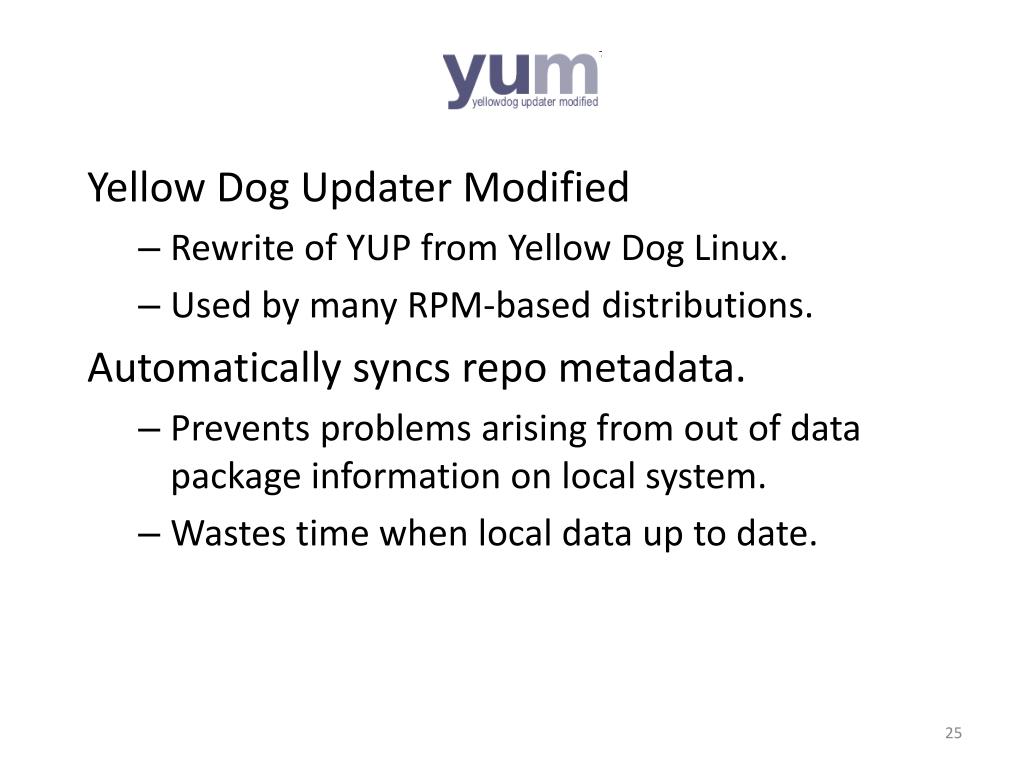 yum
yellowdog updater modified

Yellow Dog Updater Modified

– Rewrite of YUP from Yellow Dog Linux.

– Used by many RPM-based distributions.

Automatically syncs repo metadata.

– Prevents problems arising from out of data package information on local system.

– Wastes time when local data up to date.

25